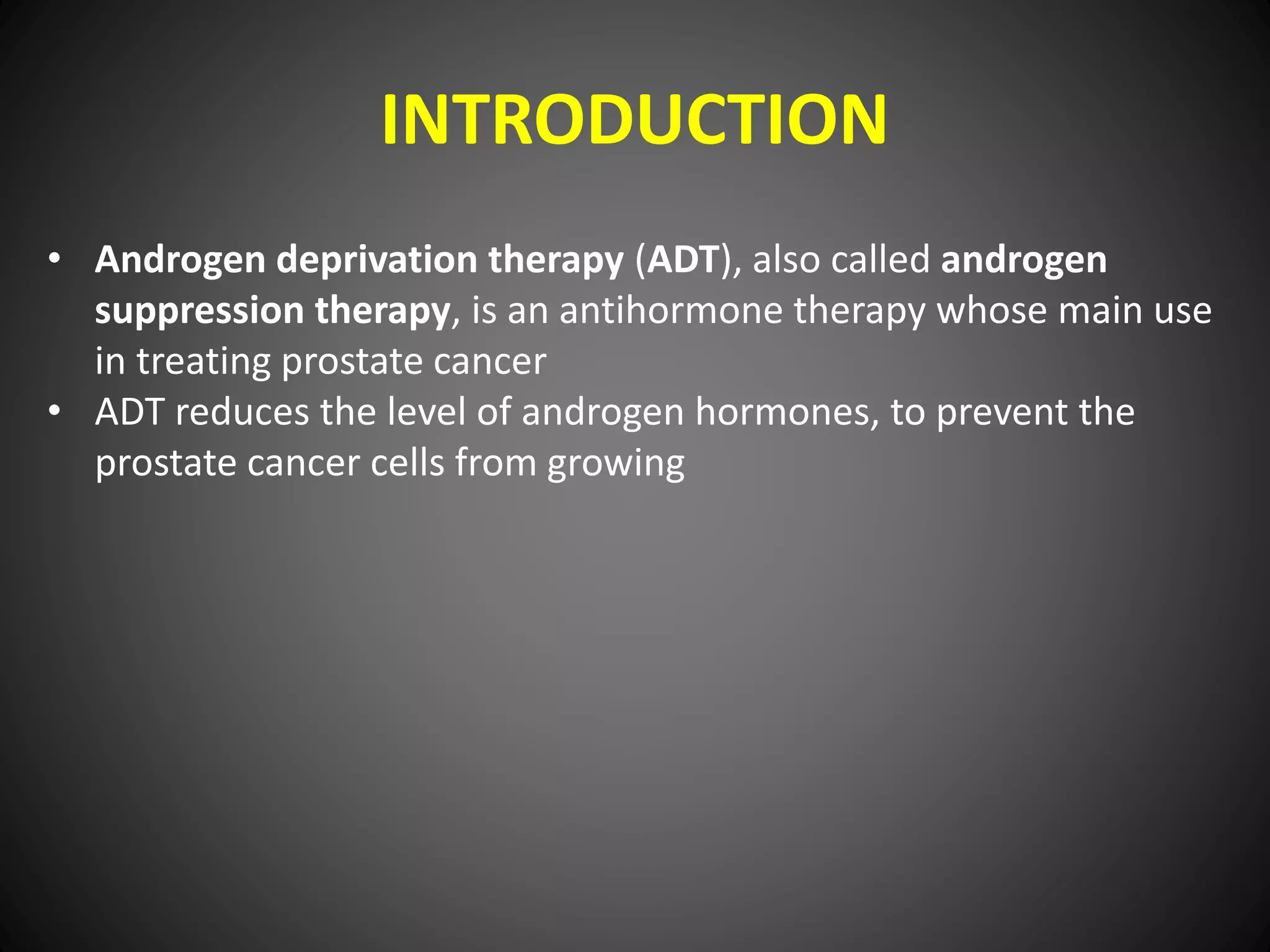 INTRODUCTION

• Androgen deprivation therapy (ADT), also called androgen suppression therapy, is an antihormone therapy whose main use in treating prostate cancer
• ADT reduces the level of androgen hormones, to prevent the prostate cancer cells from growing